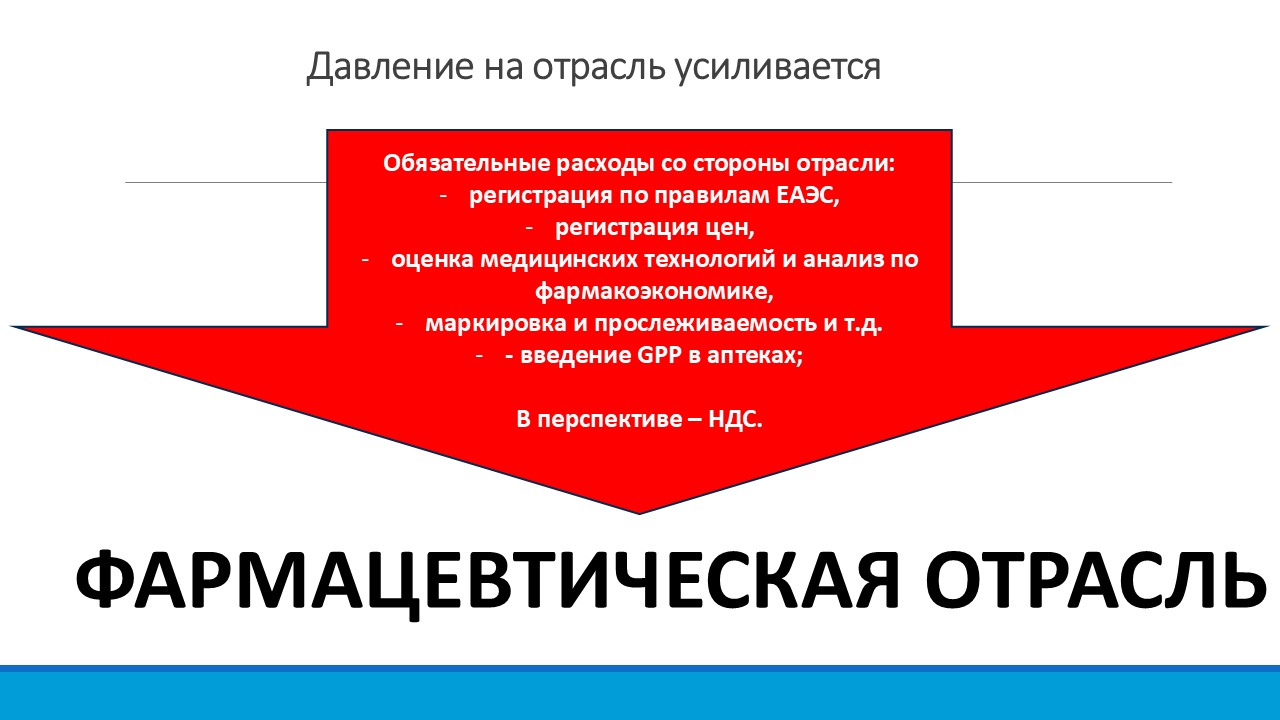 Давление на отрасль усиливается

Обязательные расходы со стороны отрасли:
- регистрация по правилам ЕАЭС,
- регистрация цен,
- оценка медицинских технологий и анализ по фармакоэкономике,
- маркировка и прослеживаемость и т.д.
- - введение GPP в аптеках;

В перспективе – НДС.

ФАРМАЦЕВТИЧЕСКАЯ ОТРАСЛЬ